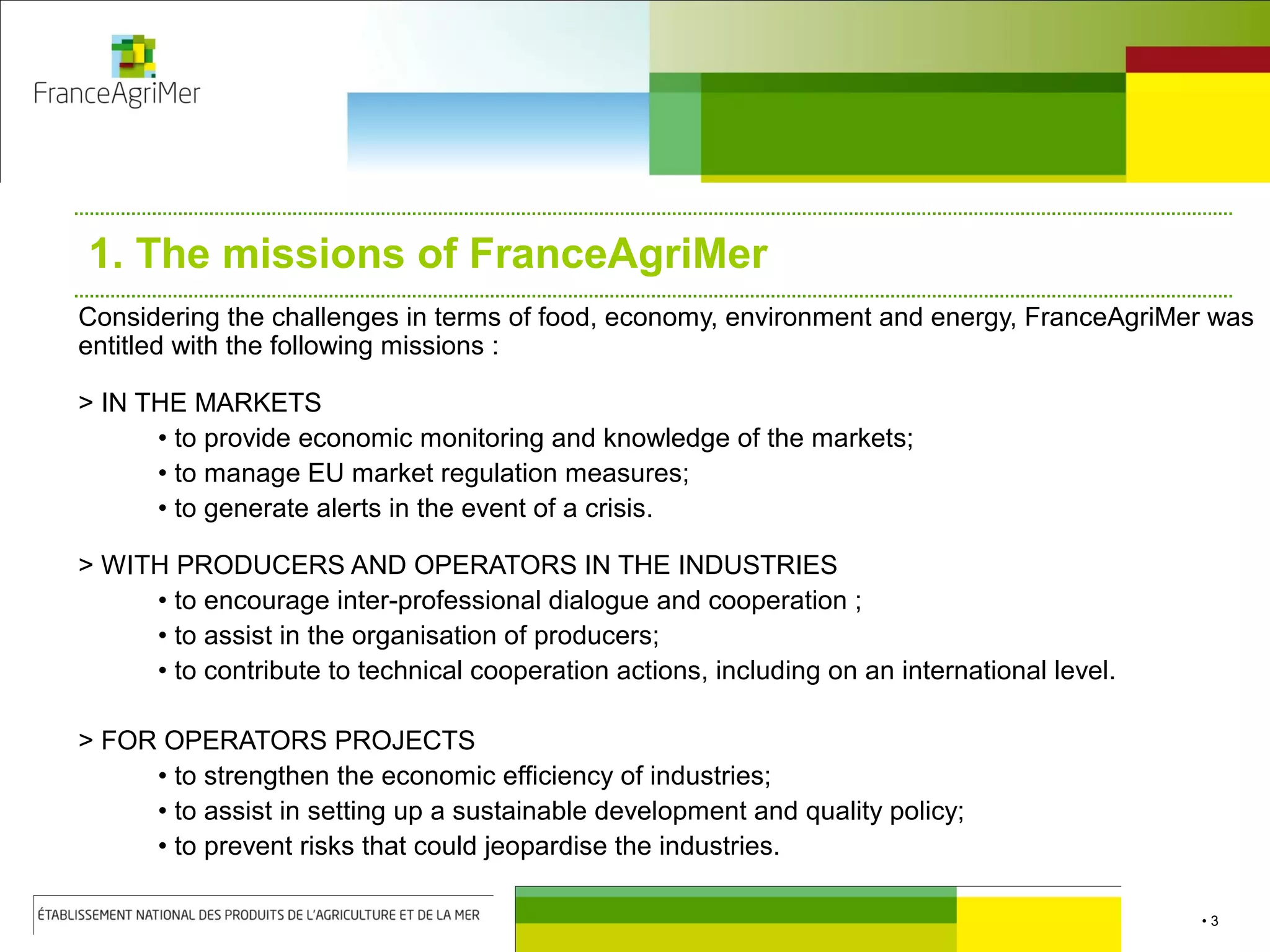 FranceAgriMer

1. The missions of FranceAgriMer

Considering the challenges in terms of food, economy, environment and energy, FranceAgriMer was entitled with the following missions :

> IN THE MARKETS
• to provide economic monitoring and knowledge of the markets;
• to manage EU market regulation measures;
• to generate alerts in the event of a crisis.

> WITH PRODUCERS AND OPERATORS IN THE INDUSTRIES
• to encourage inter-professional dialogue and cooperation ;
• to assist in the organisation of producers;
• to contribute to technical cooperation actions, including on an international level.

> FOR OPERATORS PROJECTS
• to strengthen the economic efficiency of industries;
• to assist in setting up a sustainable development and quality policy;
• to prevent risks that could jeopardise the industries.

ÉTABLISSEMENT NATIONAL DES PRODUITS DE L'AGRICULTURE ET DE LA MER

• 3